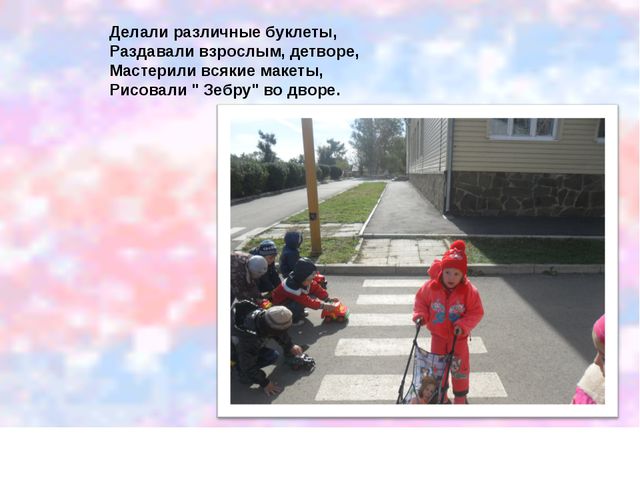 Делали различные буклеты,
Раздавали взрослым, детворе,
Мастерили всякие макеты,
Рисовали " Зебру" во дворе.